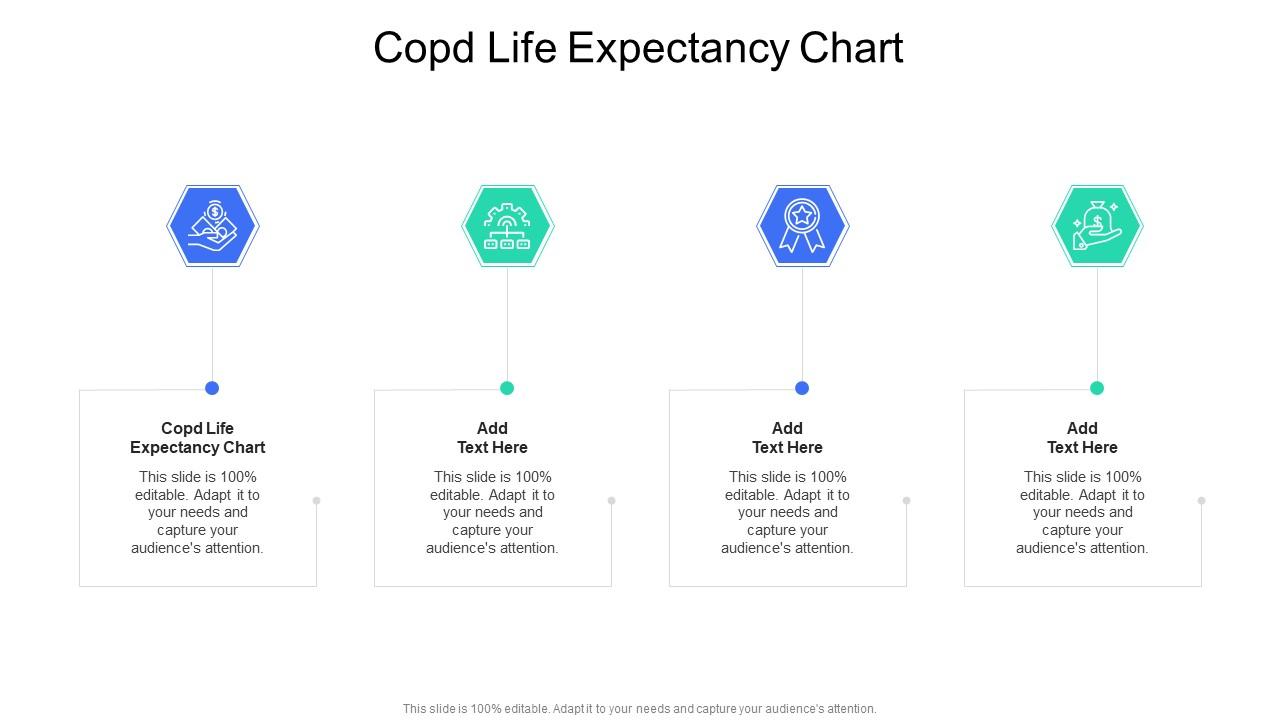 Copd Life Expectancy Chart

Copd Life Expectancy Chart

This slide is 100% editable. Adapt it to your needs and capture your audience's attention.

Add Text Here

This slide is 100% editable. Adapt it to your needs and capture your audience's attention.

Add Text Here

This slide is 100% editable. Adapt it to your needs and capture your audience's attention.

Add Text Here

This slide is 100% editable. Adapt it to your needs and capture your audience's attention.

This slide is 100% editable. Adapt it to your needs and capture your audience's attention.